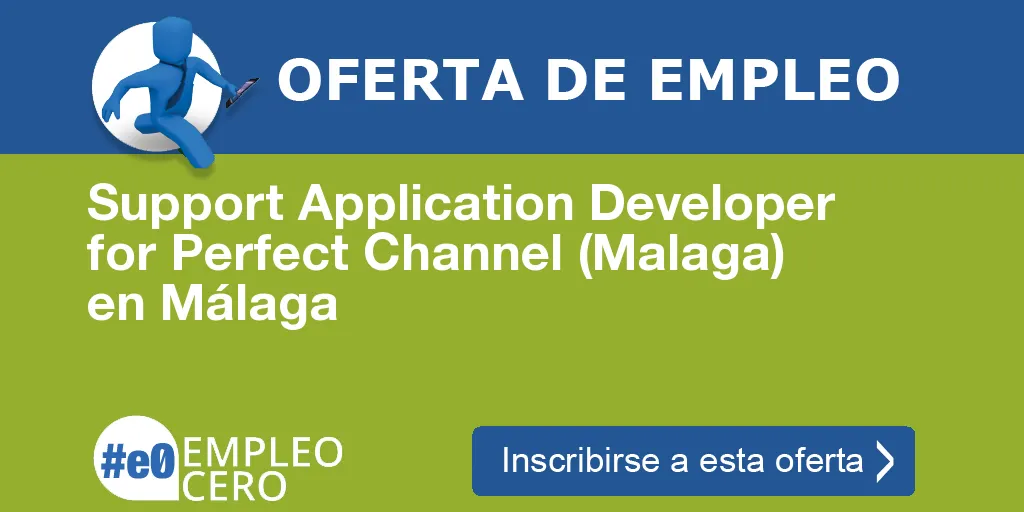 OFERTA DE EMPLEO

Support Application Developer for Perfect Channel (Malaga) en Málaga

#e0 EMPLEO CERO

Inscribirse a esta oferta